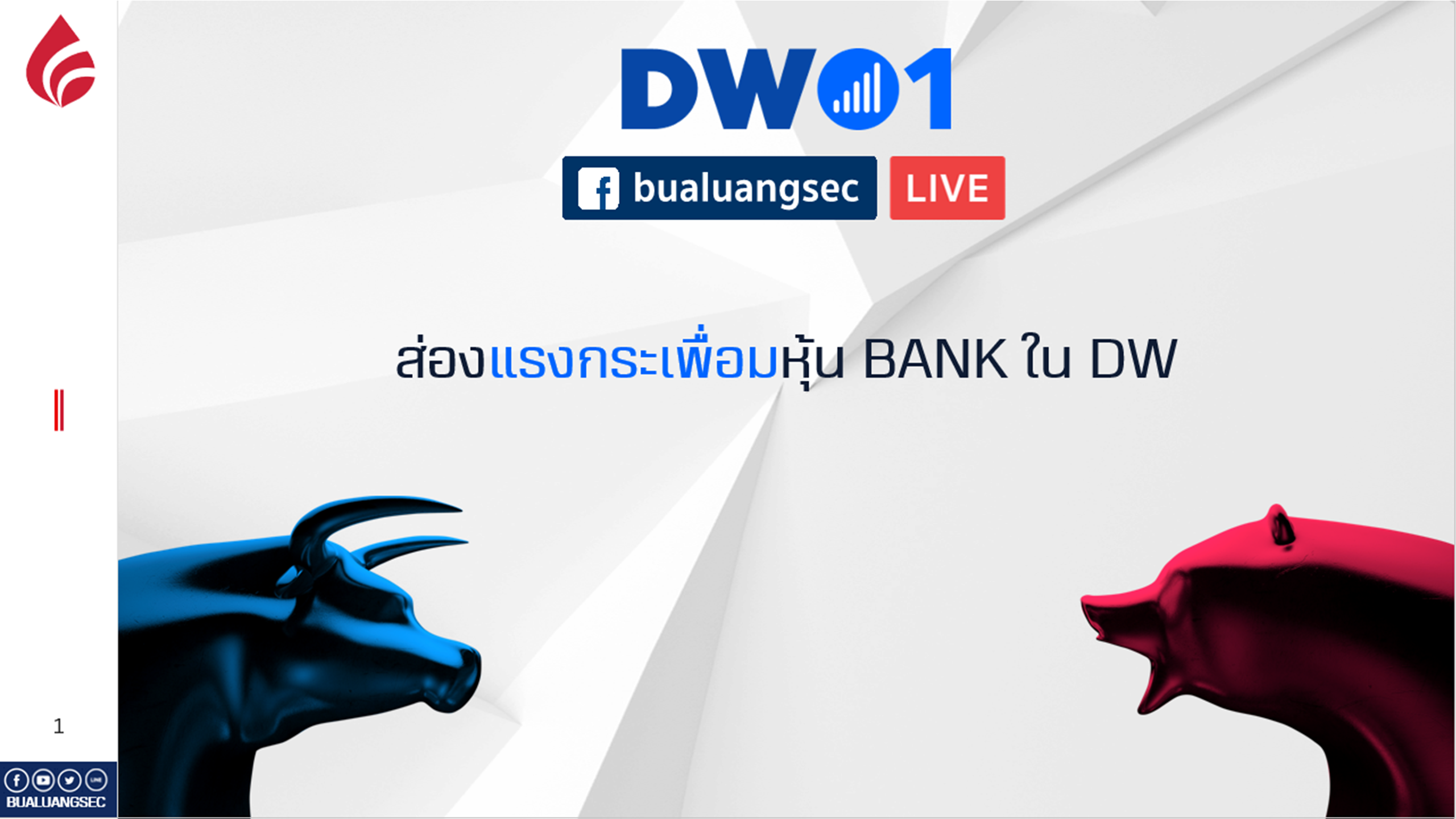 DW01

bualuangsec LIVE

ส่องแรงกระเพื่อมหุ้น BANK ใน DW

1

BUALUANGSEC